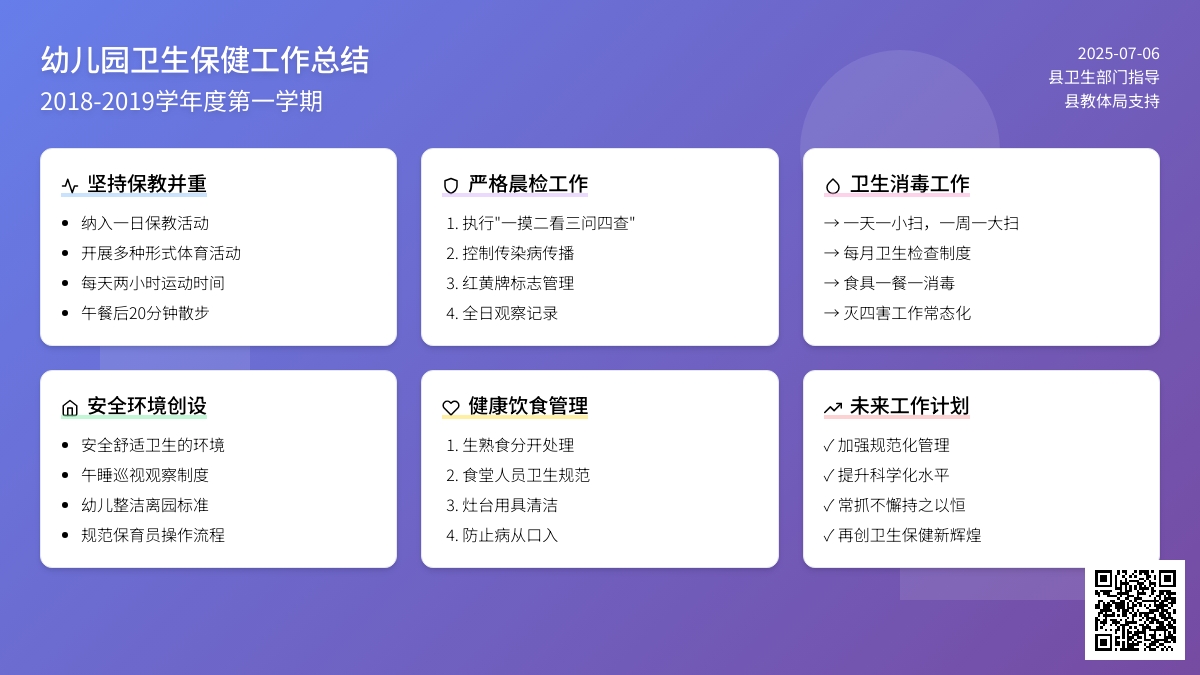 幼儿园卫生保健工作总结
2018-2019学年度第一学期

2025-07-06
县卫生部门指导
县教体局支持

坚持保教并重
- 纳入一日保教活动
- 开展多种形式体育活动
- 每天两小时运动时间
- 午餐后20分钟散步

严格晨检工作
1. 执行"一摸二看三问四查"
2. 控制传染病传播
3. 红黄牌标志管理
4. 全日观察记录

卫生消毒工作
→ 一天一小扫，一周一大扫
→ 每月卫生检查制度
→ 食具一餐一消毒
→ 灭四害工作常态化

安全环境创设
- 安全舒适卫生的环境
- 午睡巡视观察制度
- 幼儿整洁离园标准
- 规范保育员操作流程

健康饮食管理
1. 生熟食分开处理
2. 食堂人员卫生规范
3. 灶台用具清洁
4. 防止病从口入

未来工作计划
✓ 加强规范化管理
✓ 提升科学化水平
✓ 常抓不懈持之以恒
✓ 再创卫生保健新辉煌